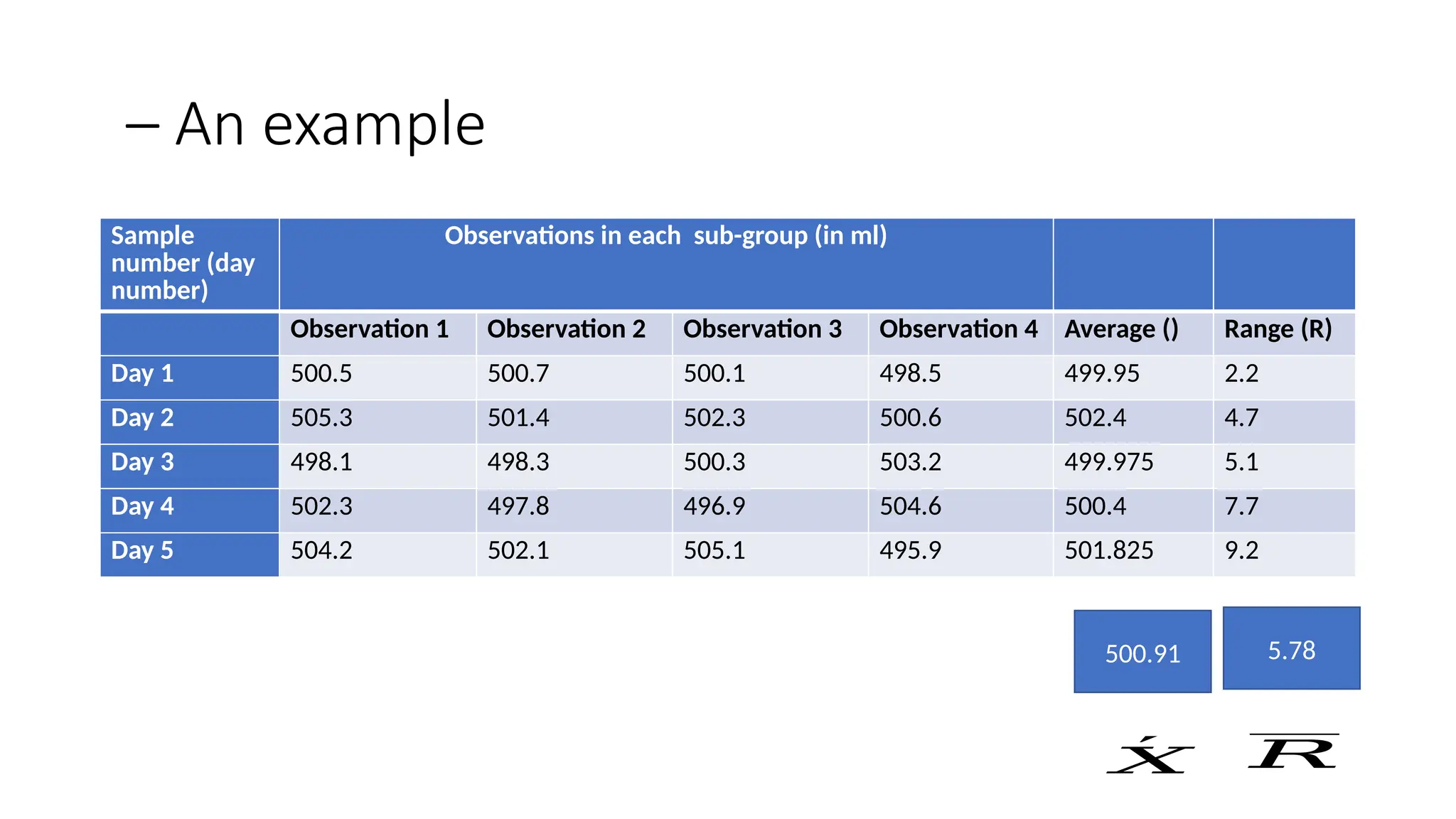 – An example

| Sample number (day number) | Observations in each sub-group (in ml) | | | | | |
|---|---|---|---|---|---|---|
| | Observation 1 | Observation 2 | Observation 3 | Observation 4 | Average () | Range (R) |
| Day 1 | 500.5 | 500.7 | 500.1 | 498.5 | 499.95 | 2.2 |
| Day 2 | 505.3 | 501.4 | 502.3 | 500.6 | 502.4 | 4.7 |
| Day 3 | 498.1 | 498.3 | 500.3 | 503.2 | 499.975 | 5.1 |
| Day 4 | 502.3 | 497.8 | 496.9 | 504.6 | 500.4 | 7.7 |
| Day 5 | 504.2 | 502.1 | 505.1 | 495.9 | 501.825 | 9.2 |

500.91

5.78

$\acute{x}$ $\overline{R}$